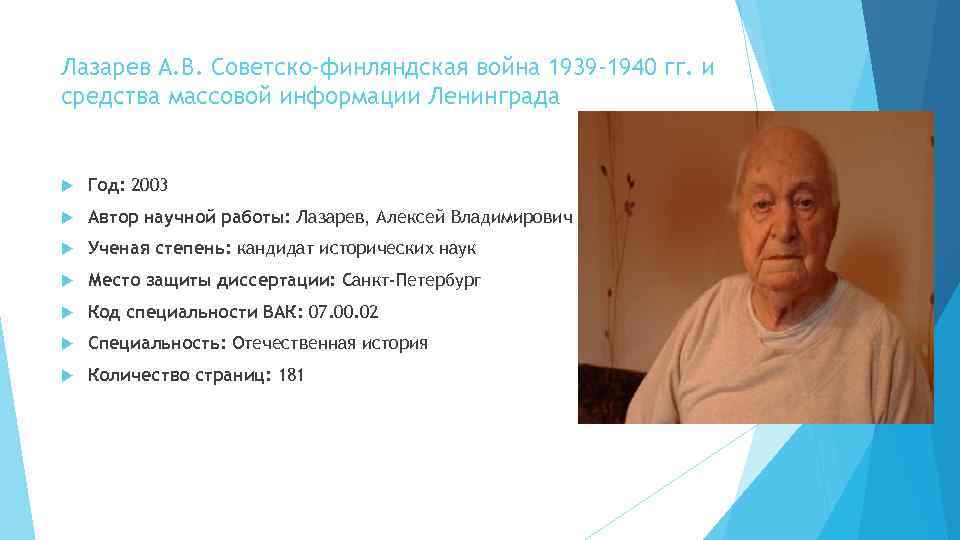 Лазарев А.В. Советско-финляндская война 1939-1940 гг. и средства массовой информации Ленинграда

Год: 2003

Автор научной работы: Лазарев, Алексей Владимирович

Ученая степень: кандидат исторических наук

Место защиты диссертации: Санкт-Петербург

Код специальности ВАК: 07.00.02

Специальность: Отечественная история

Количество страниц: 181